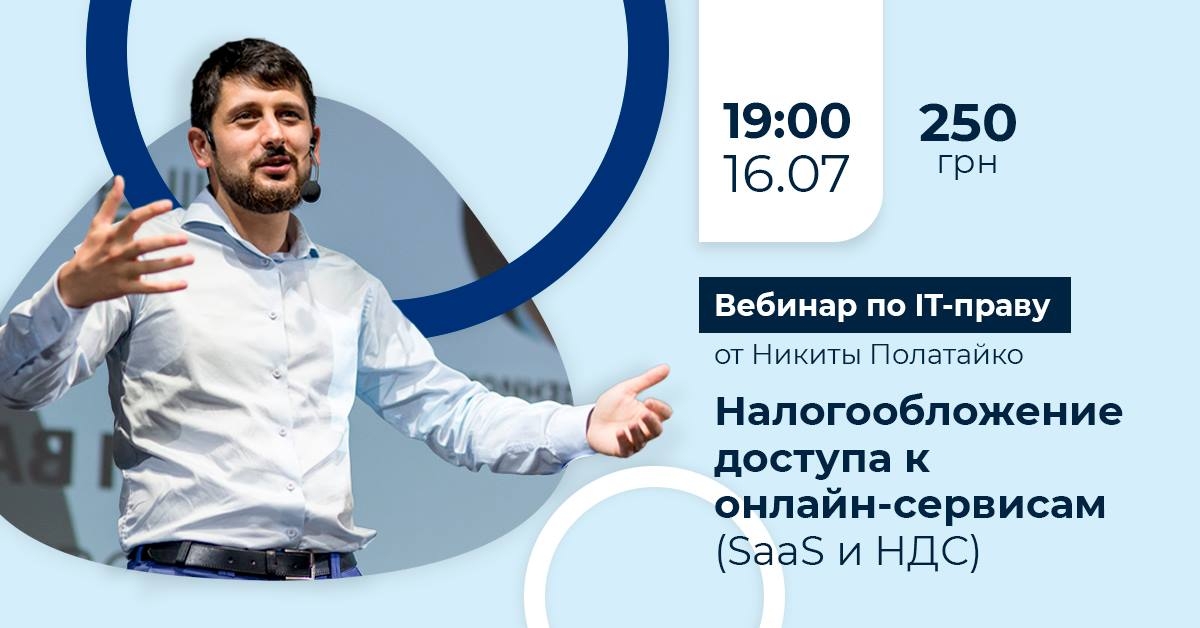 19:00
16.07

250
грн

Вебинар по IT-праву

от Никиты Полатайко

Налогообложение доступа к онлайн-сервисам (SaaS и НДС)